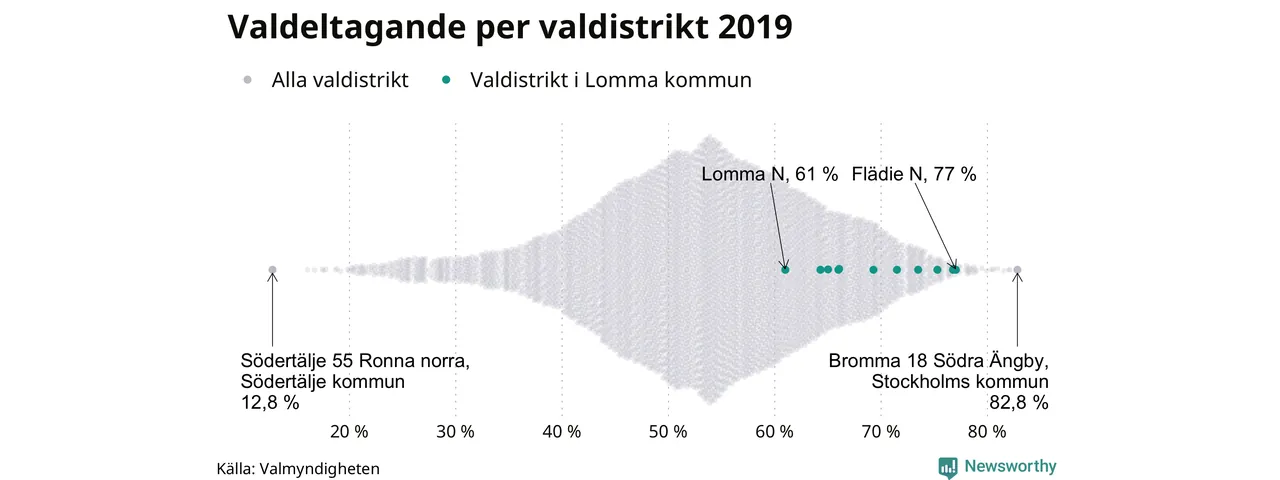 Valdeltagande per valdistrikt 2019

Alla valdistrikt   Valdistrikt i Lomma kommun

Lomma N, 61 %   Flädie N, 77 %

Södertälje 55 Ronna norra, Södertälje kommun 12,8 %

Bromma 18 Södra Ängby, Stockholms kommun 82,8 %

20 %   30 %   40 %   50 %   60 %   70 %   80 %

Källa: Valmyndigheten

Newsworthy